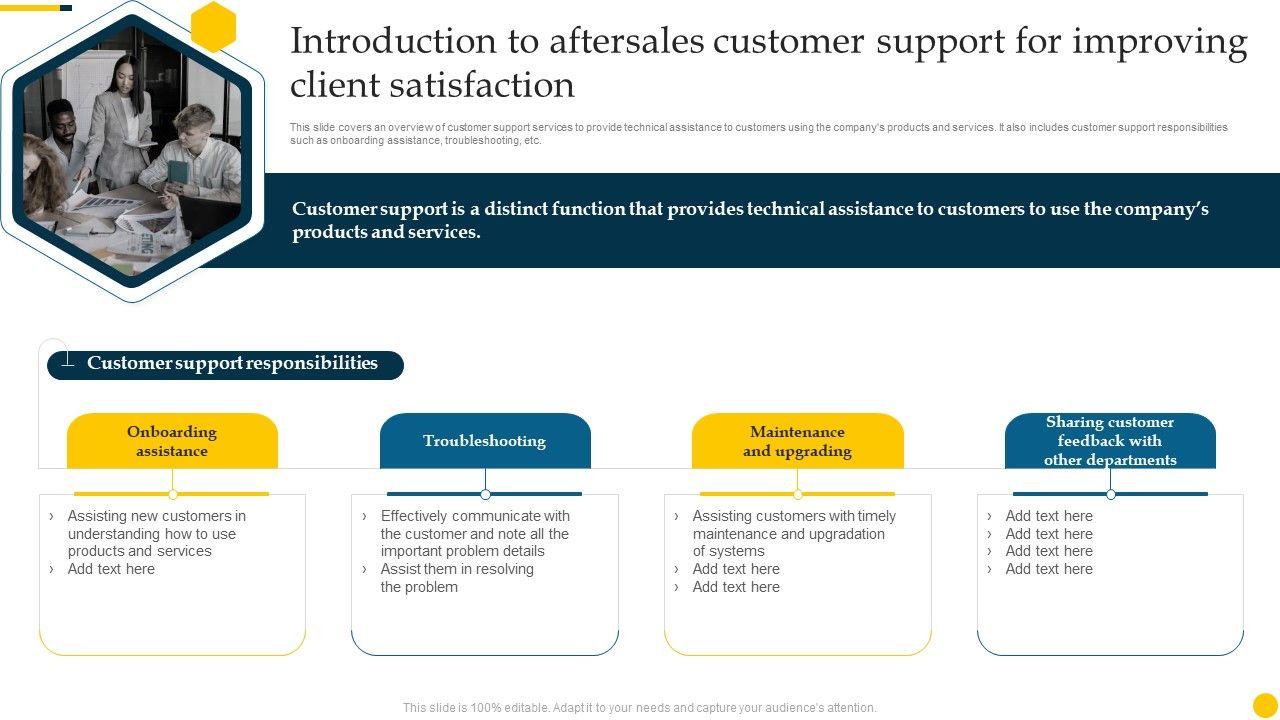 Introduction to aftersales customer support for improving client satisfaction

This slide covers an overview of customer support services to provide technical assistance to customers using the company's products and services. It also includes customer support responsibilities such as onboarding assistance, troubleshooting, etc.

Customer support is a distinct function that provides technical assistance to customers to use the company's products and services.

Customer support responsibilities

Onboarding assistance

› Assisting new customers in understanding how to use products and services
› Add text here

Troubleshooting

› Effectively communicate with the customer and note all the important problem details
› Assist them in resolving the problem

Maintenance and upgrading

› Assisting customers with timely maintenance and upgradation of systems
› Add text here
› Add text here

Sharing customer feedback with other departments

› Add text here
› Add text here
› Add text here
› Add text here

This slide is 100% editable. Adapt it to your needs and capture your audience's attention.